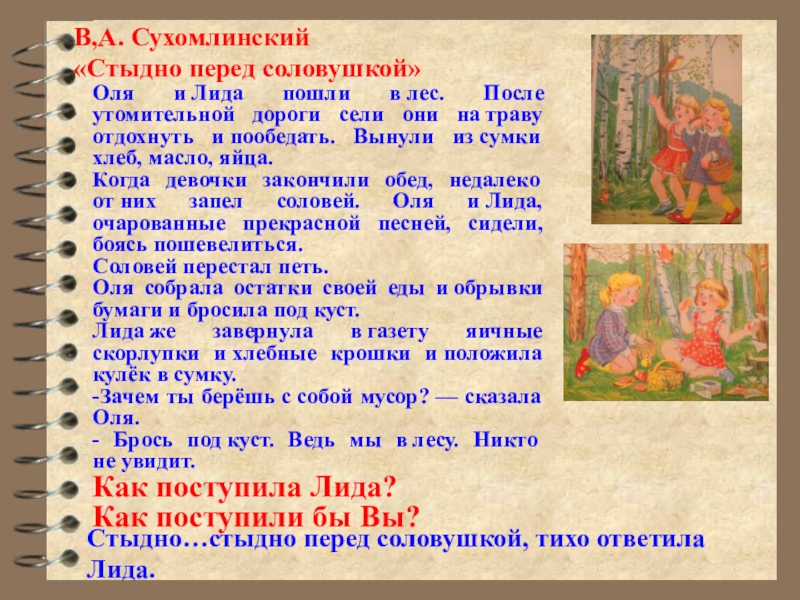 В,А. Сухомлинский
«Стыдно перед соловушкой»

Оля и Лида пошли в лес. После утомительной дороги сели они на траву отдохнуть и пообедать. Вынули из сумки хлеб, масло, яйца.

Когда девочки закончили обед, недалеко от них запел соловей. Оля и Лида, очарованные прекрасной песней, сидели, боясь пошевелиться.

Соловей перестал петь.

Оля собрала остатки своей еды и обрывки бумаги и бросила под куст.

Лида же завернула в газету яичные скорлупки и хлебные крошки и положила кулёк в сумку.

-Зачем ты берёшь с собой мусор? — сказала Оля.

- Брось под куст. Ведь мы в лесу. Никто не увидит.

Как поступила Лида?
Как поступили бы Вы?

Стыдно…стыдно перед соловушкой, тихо ответила Лида.